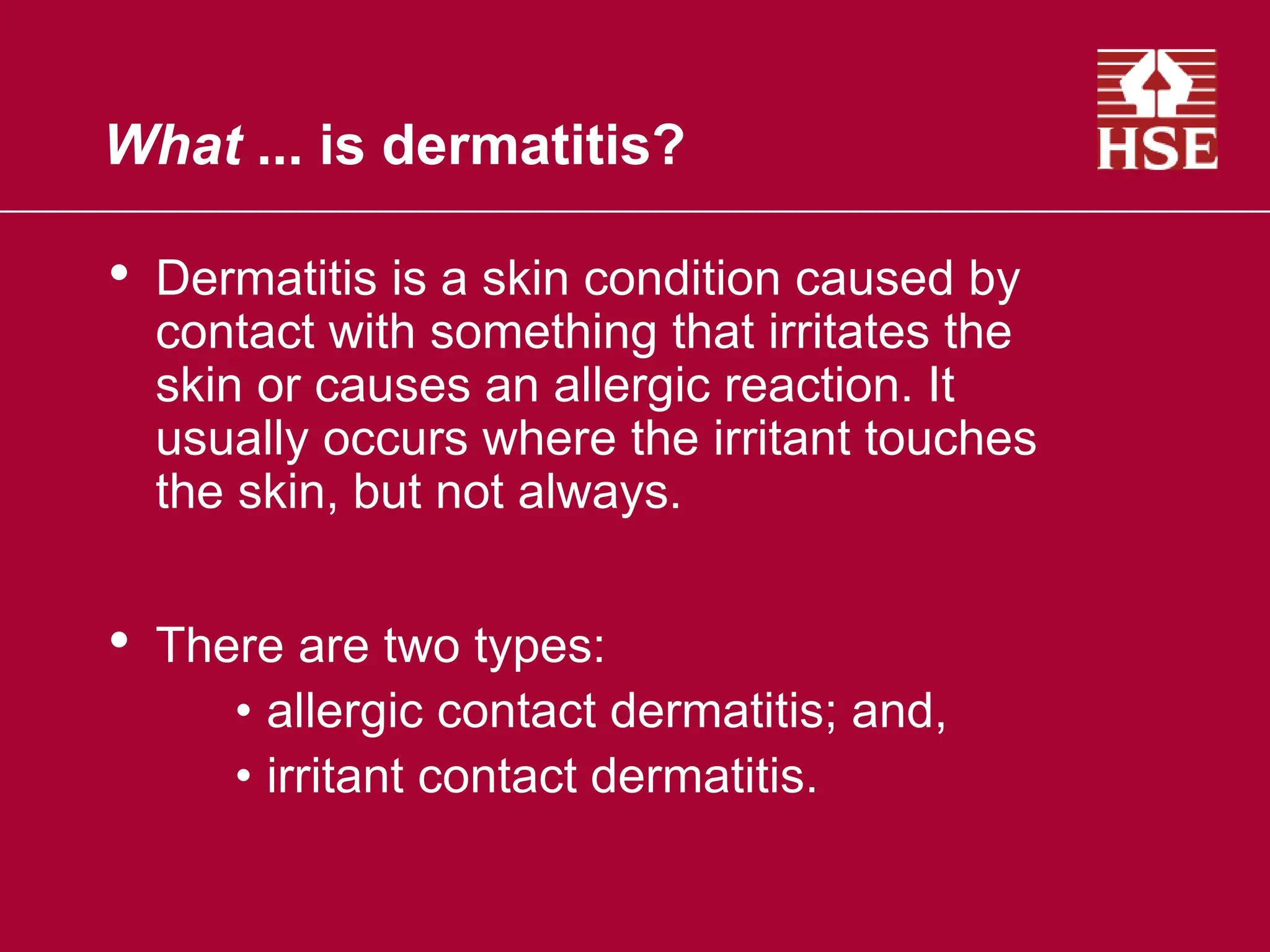 What ... is dermatitis?

HSE

• Dermatitis is a skin condition caused by contact with something that irritates the skin or causes an allergic reaction. It usually occurs where the irritant touches the skin, but not always.

• There are two types:
  • allergic contact dermatitis; and,
  • irritant contact dermatitis.